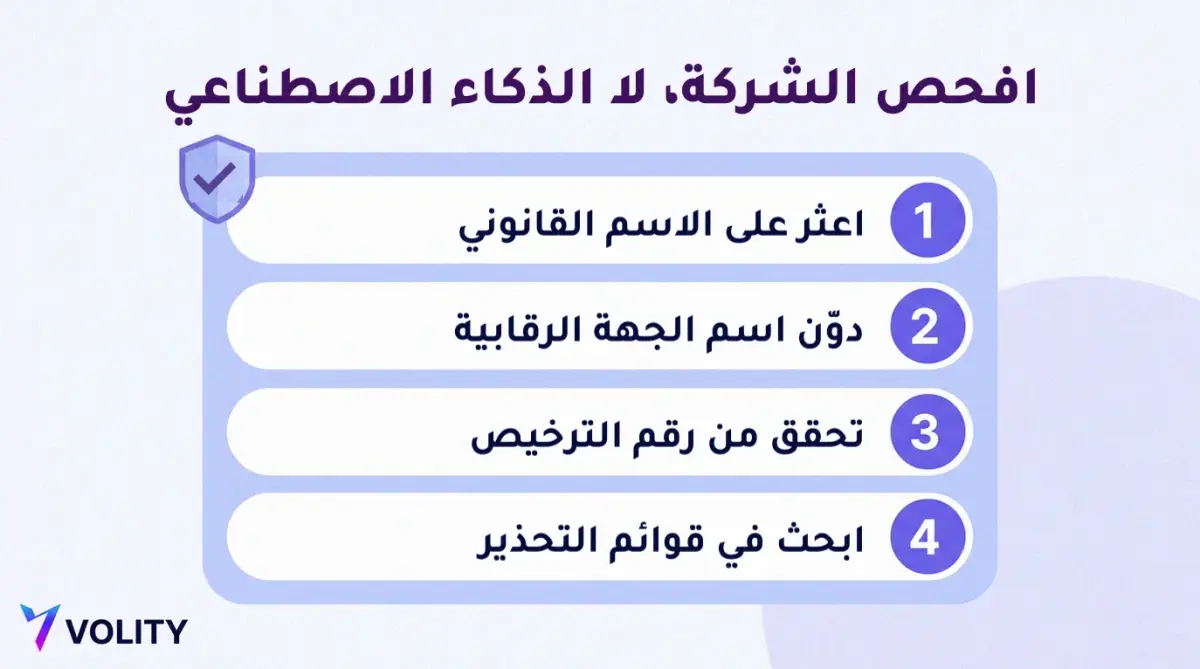 افحص الشركة، لا الذكاء الاصطناعي

1 اعثر على الاسم القانوني

2 دوّن اسم الجهة الرقابية

3 تحقق من رقم الترخيص

4 ابحث في قوائم التحذير

VOLITY